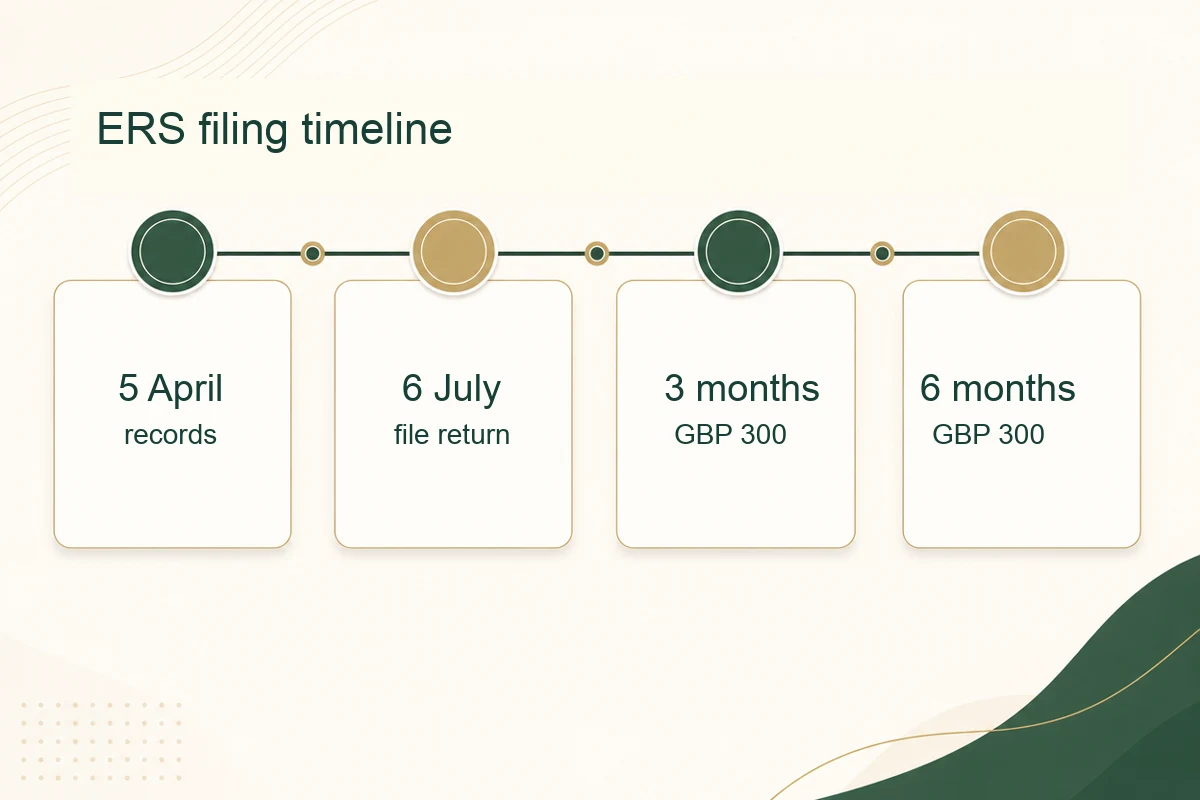 ERS filing timeline

5 April
records

6 July
file return

3 months
GBP 300

6 months
GBP 300